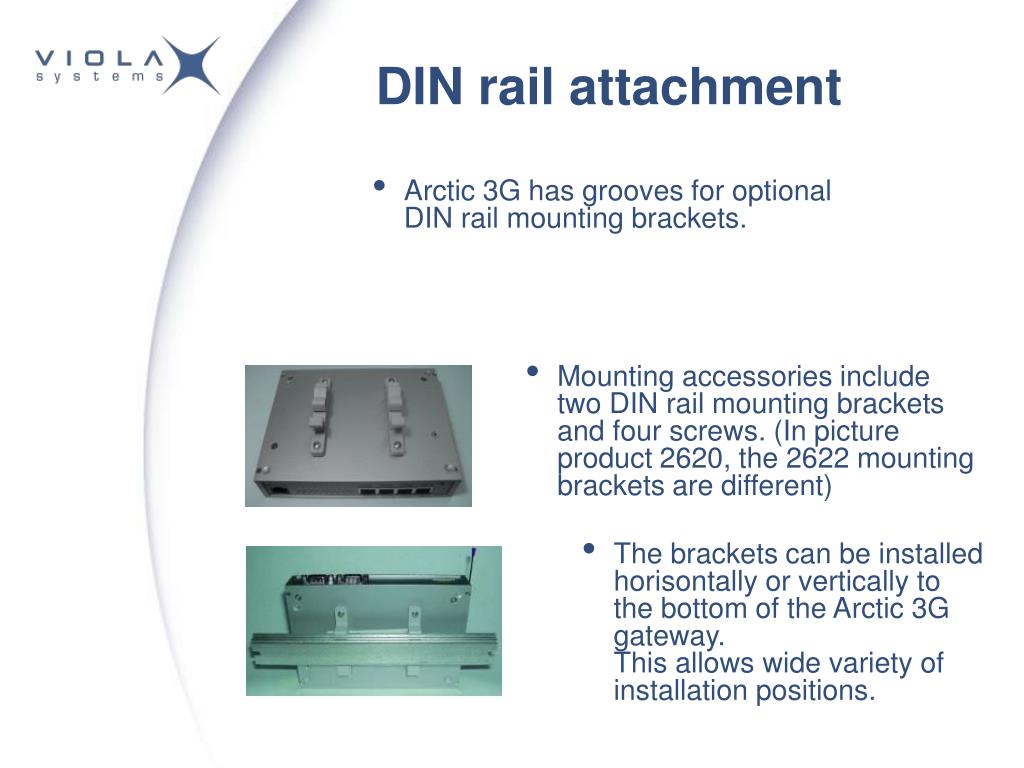 VIOLA
systems

DIN rail attachment

• Arctic 3G has grooves for optional DIN rail mounting brackets.

• Mounting accessories include two DIN rail mounting brackets and four screws. (In picture product 2620, the 2622 mounting brackets are different)

• The brackets can be installed horisontally or vertically to the bottom of the Arctic 3G gateway.
This allows wide variety of installation positions.